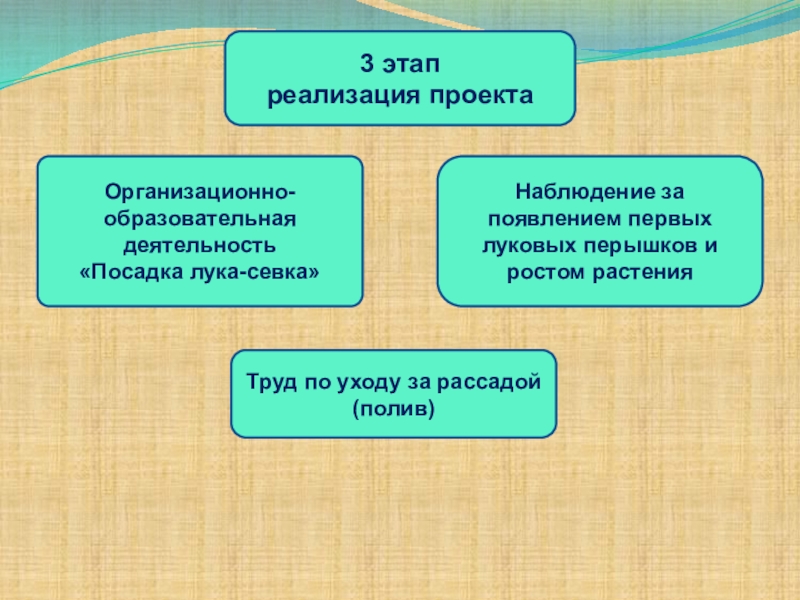 3 этап
реализация проекта

Организационно-образовательная деятельность «Посадка лука-севка»

Наблюдение за появлением первых луковых перышков и ростом растения

Труд по уходу за рассадой (полив)